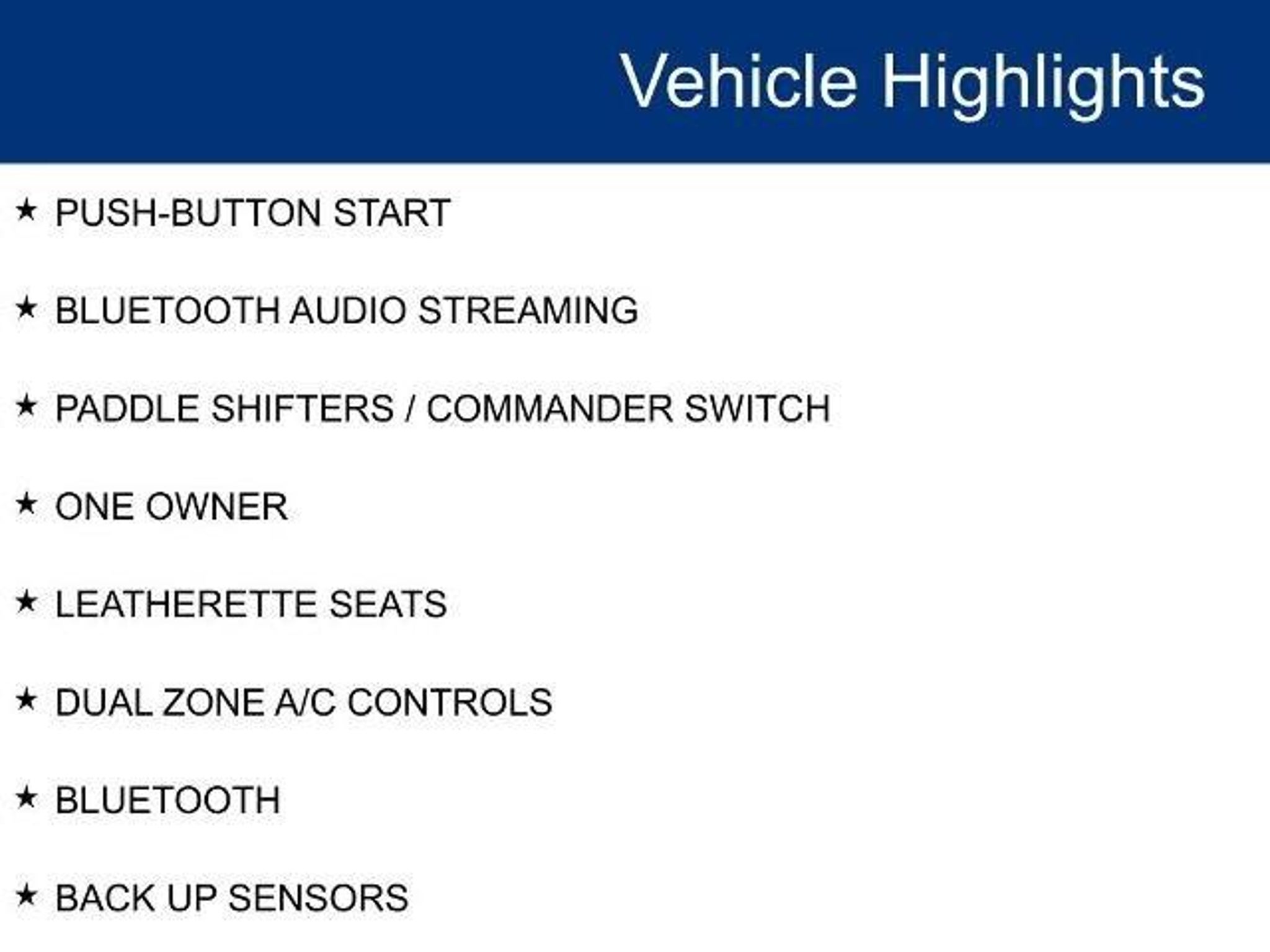 Vehicle Highlights

★ PUSH-BUTTON START

★ BLUETOOTH AUDIO STREAMING

★ PADDLE SHIFTERS / COMMANDER SWITCH

★ ONE OWNER

★ LEATHERETTE SEATS

★ DUAL ZONE A/C CONTROLS

★ BLUETOOTH

★ BACK UP SENSORS